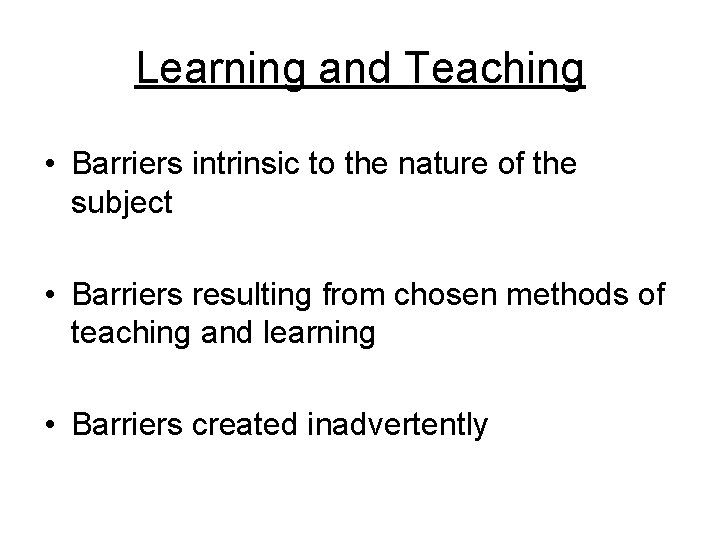 Learning and Teaching

• Barriers intrinsic to the nature of the subject

• Barriers resulting from chosen methods of teaching and learning

• Barriers created inadvertently